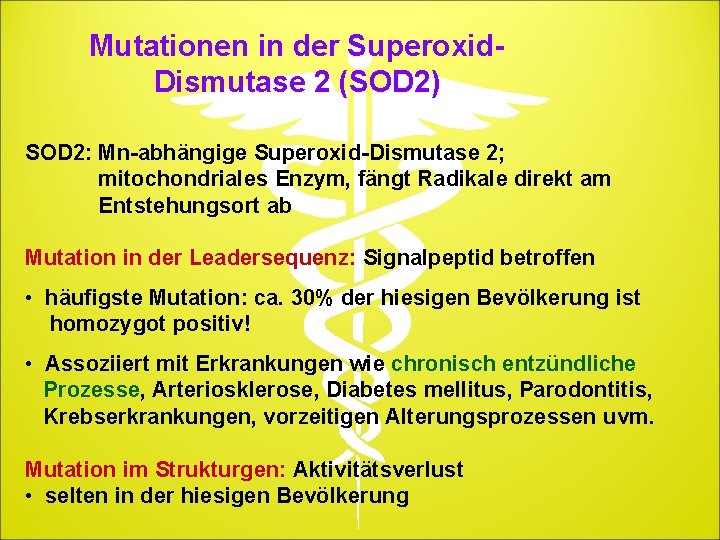 Mutationen in der Superoxid-Dismutase 2 (SOD2)

SOD2: Mn-abhängige Superoxid-Dismutase 2; mitochondriales Enzym, fängt Radikale direkt am Entstehungsort ab

Mutation in der Leadersequenz: Signalpeptid betroffen

• häufigste Mutation: ca. 30% der hiesigen Bevölkerung ist homozygot positiv!

• Assoziiert mit Erkrankungen wie chronisch entzündliche Prozesse, Arteriosklerose, Diabetes mellitus, Parodontitis, Krebserkrankungen, vorzeitigen Alterungsprozessen uvm.

Mutation im Strukturgen: Aktivitätsverlust
• selten in der hiesigen Bevölkerung